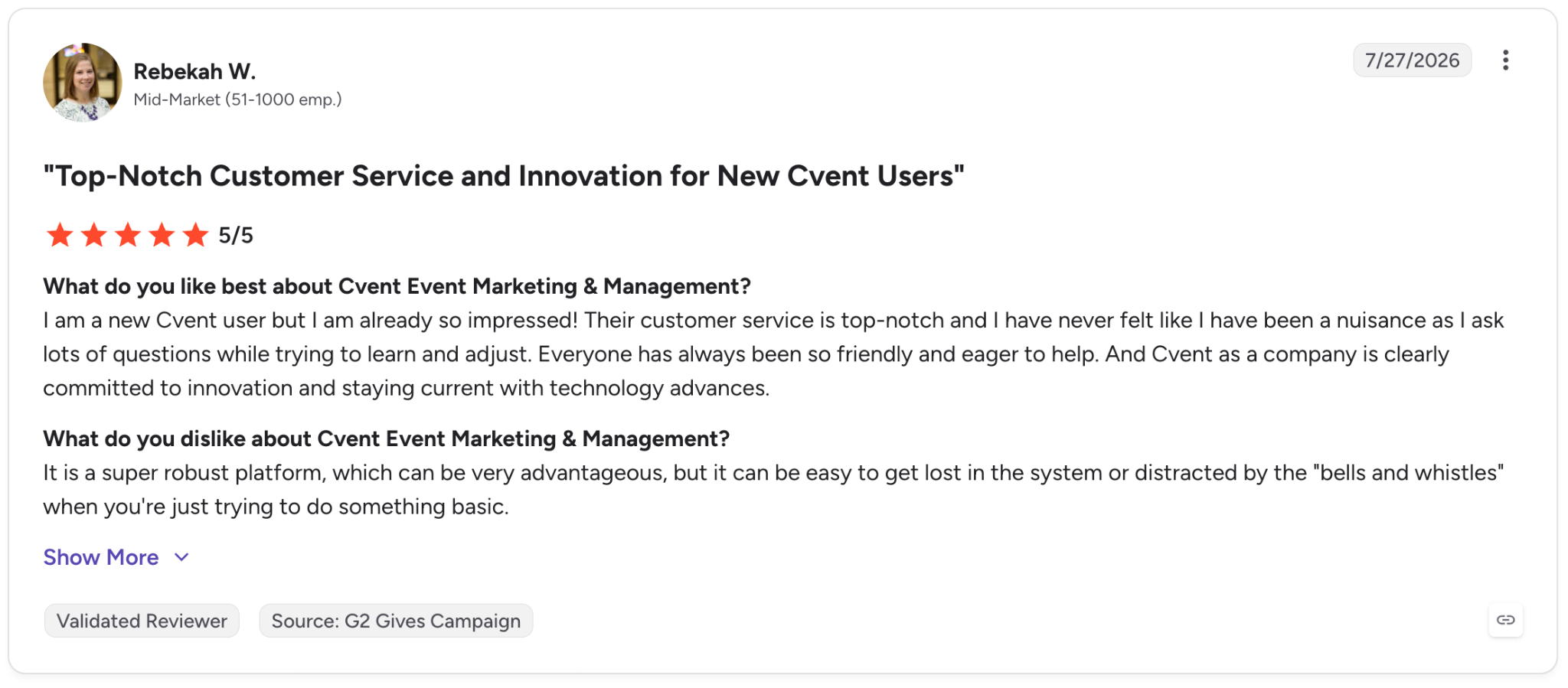 Rebekah W.
Mid-Market (51-1000 emp.)

7/27/2026

"Top-Notch Customer Service and Innovation for New Cvent Users"

5/5

What do you like best about Cvent Event Marketing & Management?
I am a new Cvent user but I am already so impressed! Their customer service is top-notch and I have never felt like I have been a nuisance as I ask lots of questions while trying to learn and adjust. Everyone has always been so friendly and eager to help. And Cvent as a company is clearly committed to innovation and staying current with technology advances.

What do you dislike about Cvent Event Marketing & Management?
It is a super robust platform, which can be very advantageous, but it can be easy to get lost in the system or distracted by the "bells and whistles" when you're just trying to do something basic.

Show More

Validated Reviewer

Source: G2 Gives Campaign